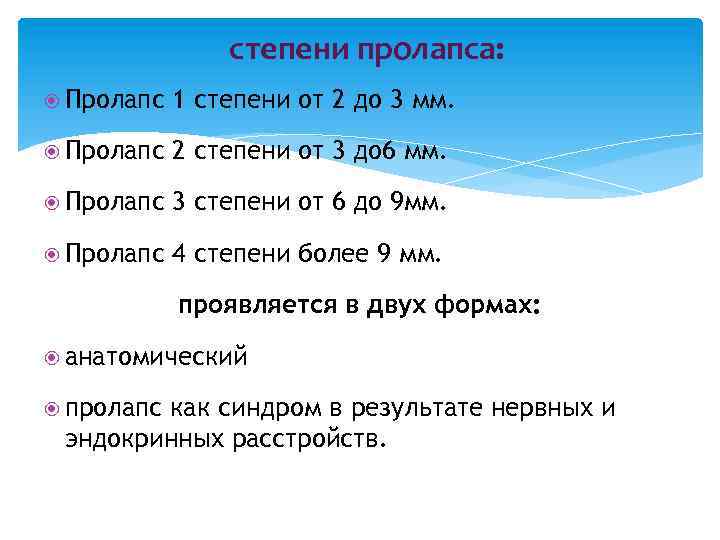 степени пролапса:

Пролапс 1 степени от 2 до 3 мм.

Пролапс 2 степени от 3 до6 мм.

Пролапс 3 степени от 6 до 9мм.

Пролапс 4 степени более 9 мм.

проявляется в двух формах:

анатомический

пролапс как синдром в результате нервных и эндокринных расстройств.